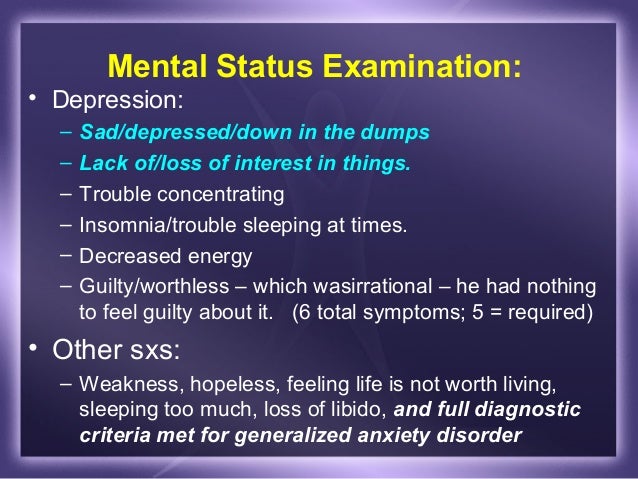 Mental Status Examination:

• Depression:
– Sad/depressed/down in the dumps
– Lack of/loss of interest in things.
– Trouble concentrating
– Insomnia/trouble sleeping at times.
– Decreased energy
– Guilty/worthless – which wasirrational – he had nothing to feel guilty about it. (6 total symptoms; 5 = required)

• Other sxs:
– Weakness, hopeless, feeling life is not worth living, sleeping too much, loss of libido, and full diagnostic criteria met for generalized anxiety disorder